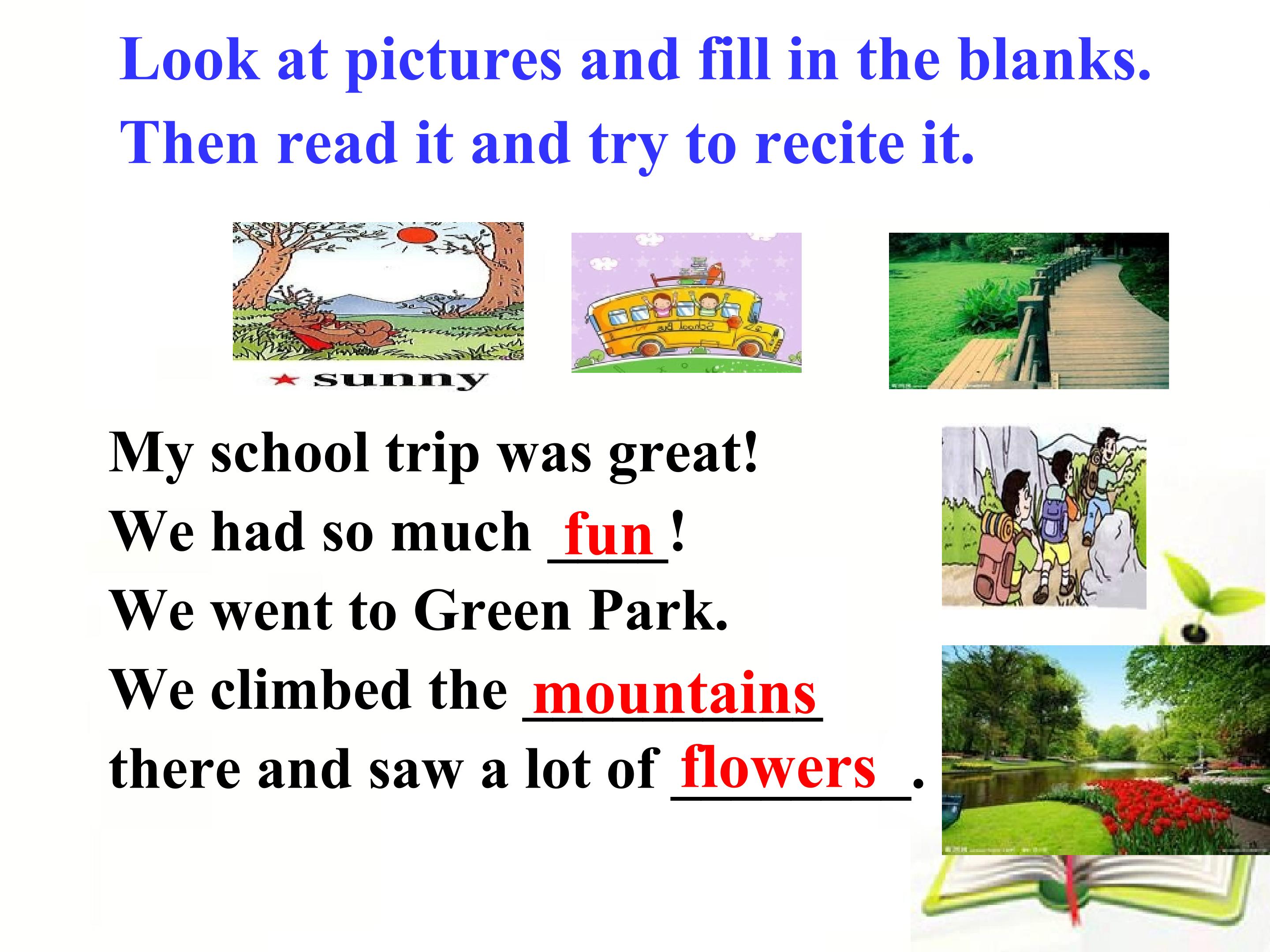 Look at pictures and fill in the blanks. Then read it and try to recite it.

★ sunny

School Bus

My school trip was great!
We had so much fun!
We went to Green Park.
We climbed the mountains there and saw a lot of flowers.